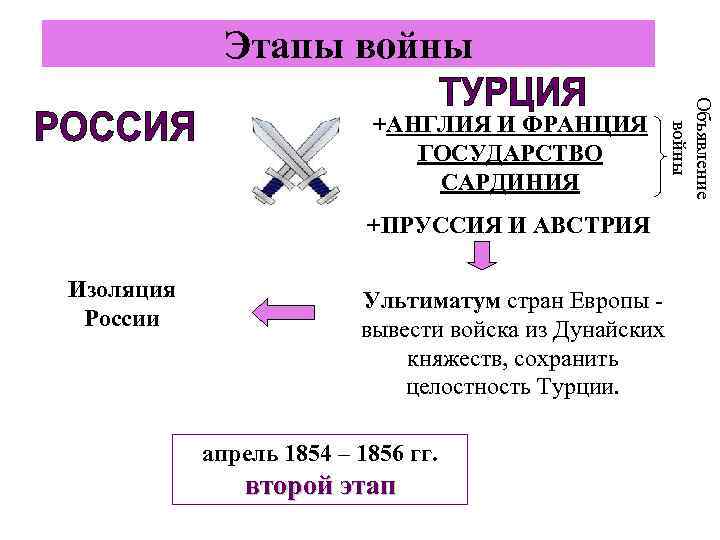 Этапы войны

РОССИЯ

ТУРЦИЯ

+АНГЛИЯ И ФРАНЦИЯ
ГОСУДАРСТВО
САРДИНИЯ

Объявление войны

+ПРУССИЯ И АВСТРИЯ

Изоляция России

Ультиматум стран Европы - вывести войска из Дунайских княжеств, сохранить целостность Турции.

апрель 1854 – 1856 гг.
второй этап